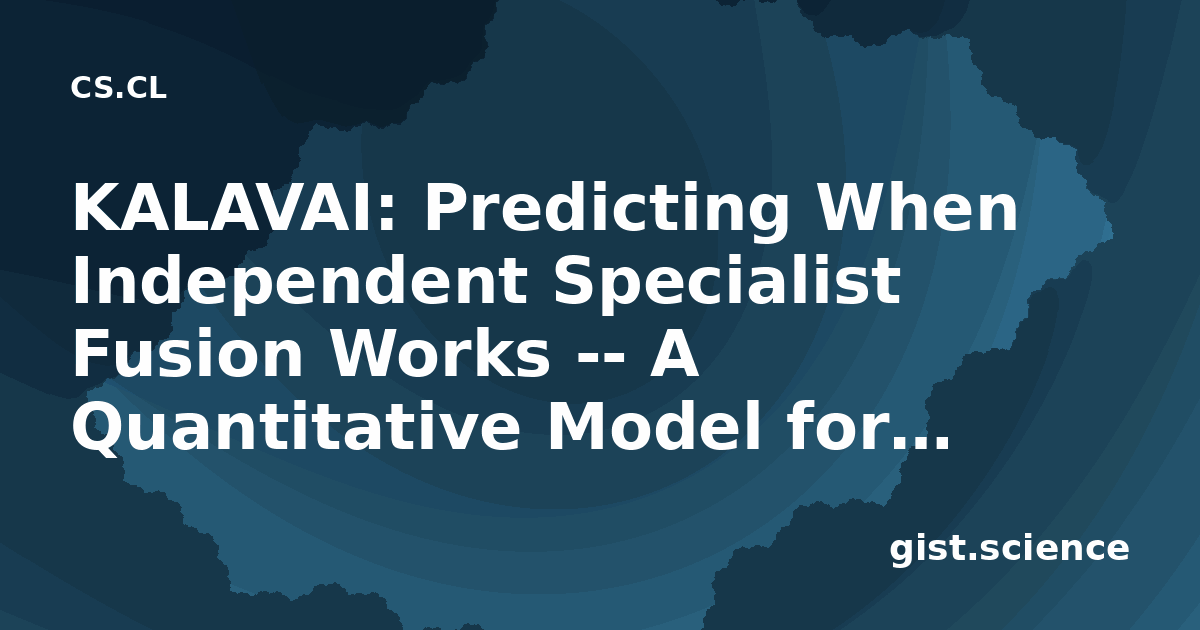 CS.CL

KALAVAI: Predicting When Independent Specialist Fusion Works -- A Quantitative Model for...

gist.science